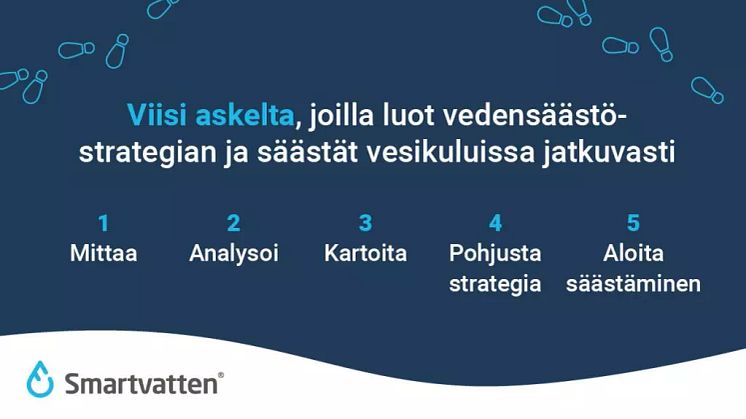 Viisi askelta, joilla luot vedensäästöstrategian ja säästät vesikuluissa jatkuvasti

1
Mittaa

2
Analysoi

3
Kartoita

4
Pohjusta strategia

5
Aloita säästäminen

Smartvatten®